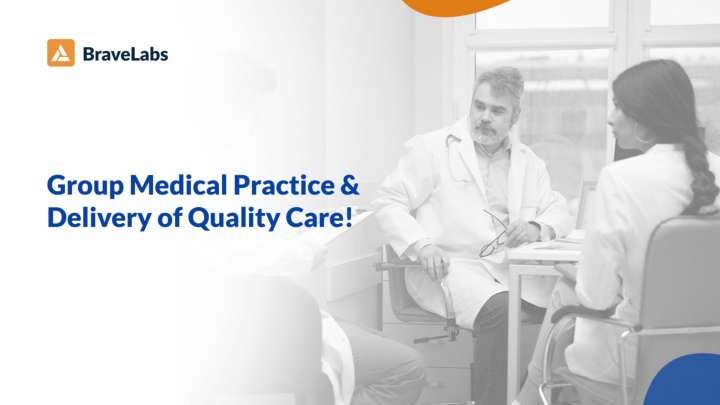 BraveLabs

Group Medical Practice & Delivery of Quality Care!